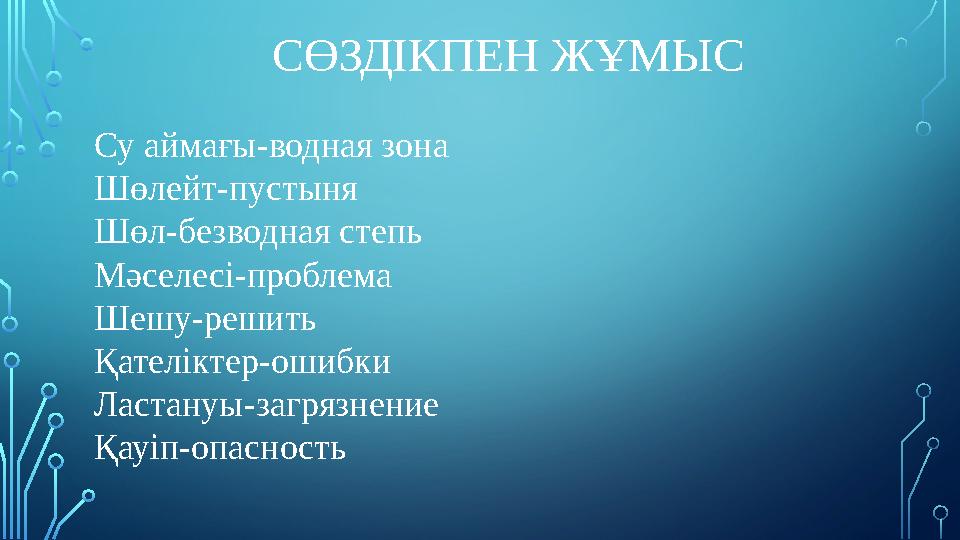 СӨЗДІКПЕН ЖҰМЫС

Су аймағы-водная зона
Шөлейт-пустыня
Шөл-безводная степь
Мәселесі-проблема
Шешу-решить
Қателіктер-ошибки
Ластануы-загрязнение
Қауіп-опасность